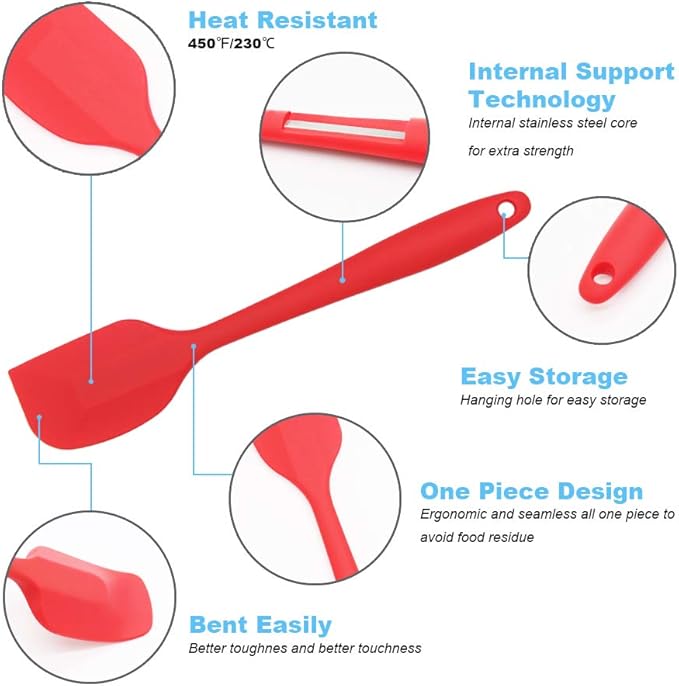 Heat Resistant
450℉/230℃

Internal Support Technology
Internal stainless steel core for extra strength

Easy Storage
Hanging hole for easy storage

One Piece Design
Ergonomic and seamless all one piece to avoid food residue

Bent Easily
Better toughnes and better touchness